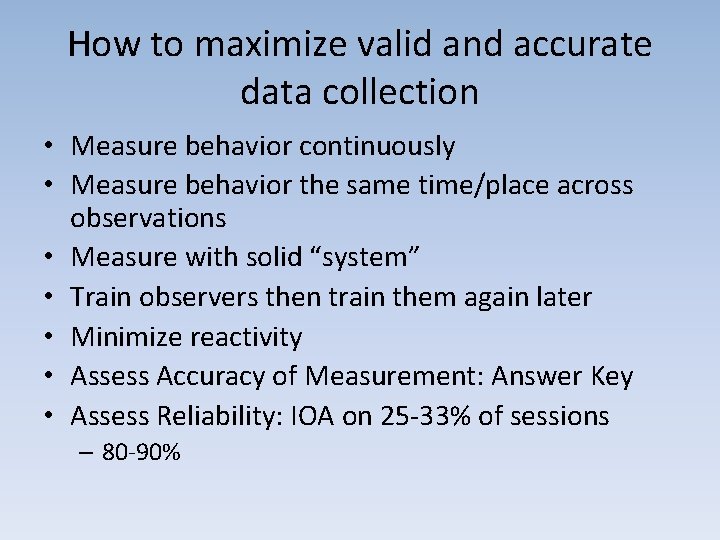 How to maximize valid and accurate data collection

• Measure behavior continuously
• Measure behavior the same time/place across observations
• Measure with solid “system”
• Train observers then train them again later
• Minimize reactivity
• Assess Accuracy of Measurement: Answer Key
• Assess Reliability: IOA on 25-33% of sessions
– 80-90%